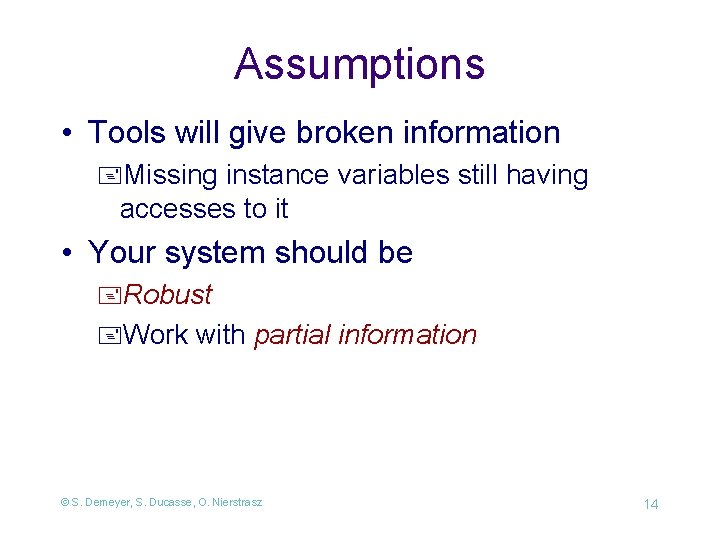 Assumptions

• Tools will give broken information

Missing instance variables still having accesses to it

• Your system should be

Robust

Work with partial information

© S. Demeyer, S. Ducasse, O. Nierstrasz

14